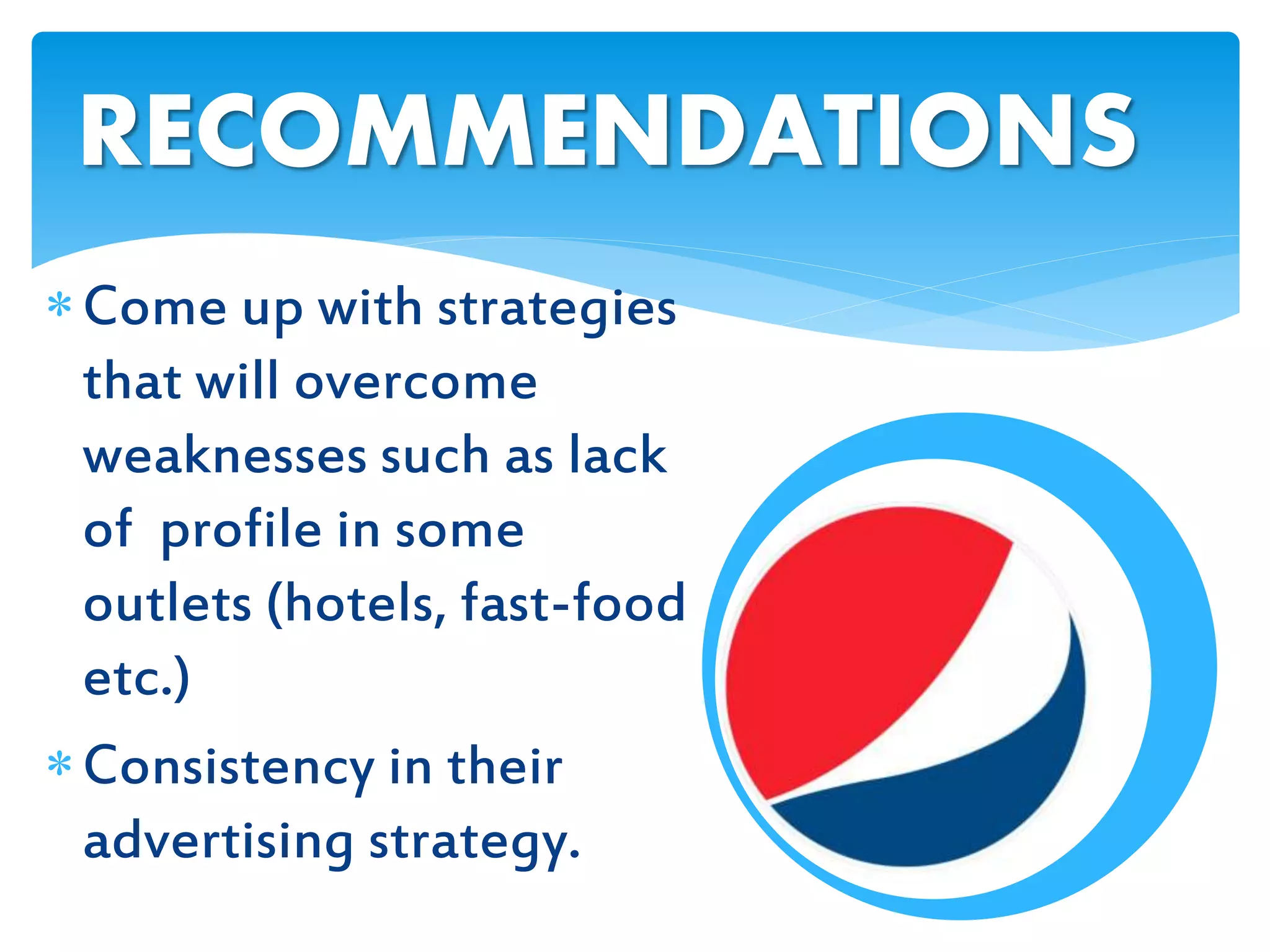 RECOMMENDATIONS

* Come up with strategies that will overcome weaknesses such as lack of profile in some outlets (hotels, fast-food etc.)

* Consistency in their advertising strategy.